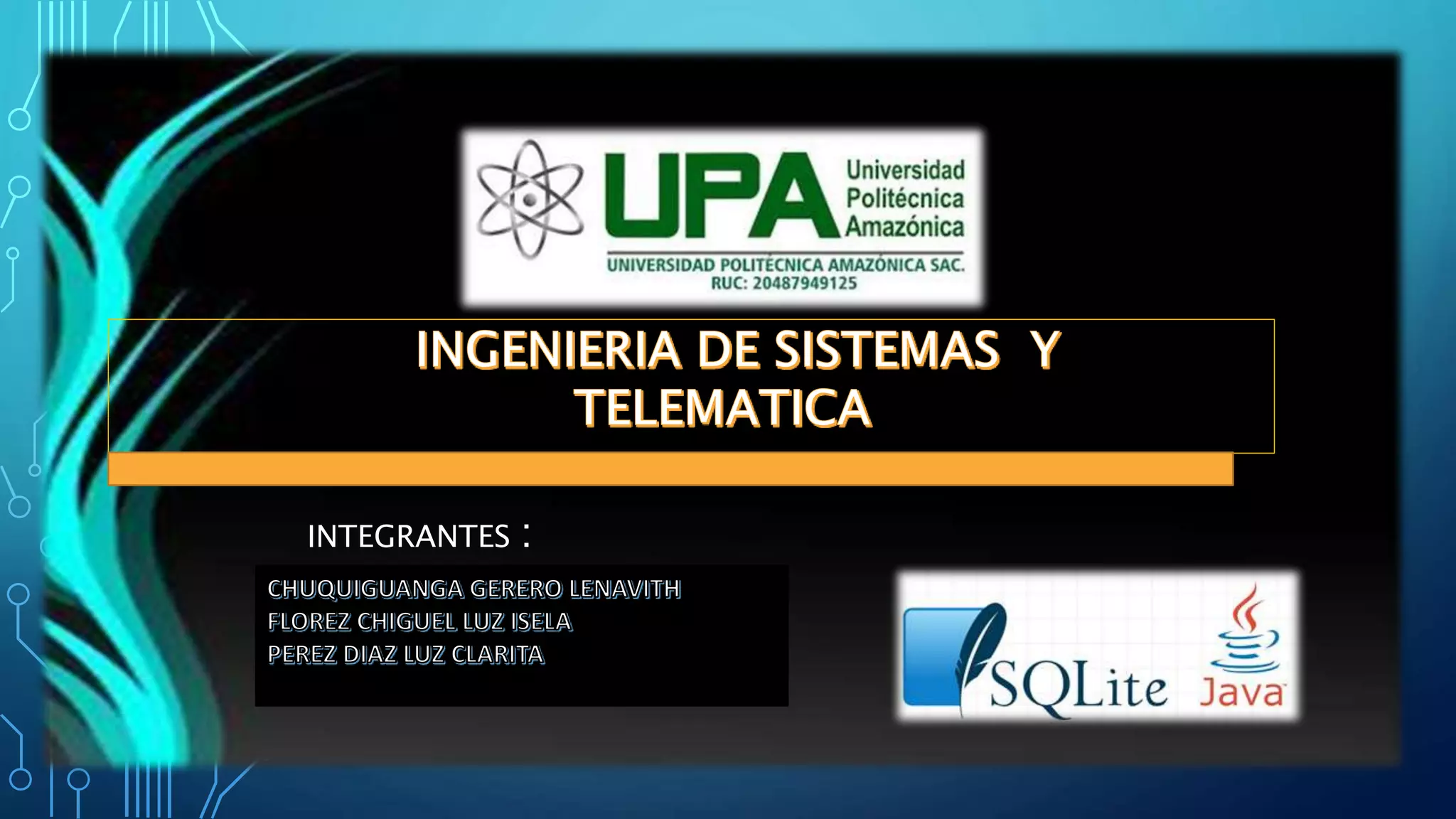 UPA Universidad Politécnica Amazónica
UNIVERSIDAD POLITÉCNICA AMAZÓNICA SAC.
RUC: 20487949125

INGENIERIA DE SISTEMAS Y TELEMATICA

INTEGRANTES :

CHUQUIGUANGA GERERO LENAVITH
FLOREZ CHIGUEL LUZ ISELA
PEREZ DIAZ LUZ CLARITA

SQLite

Java